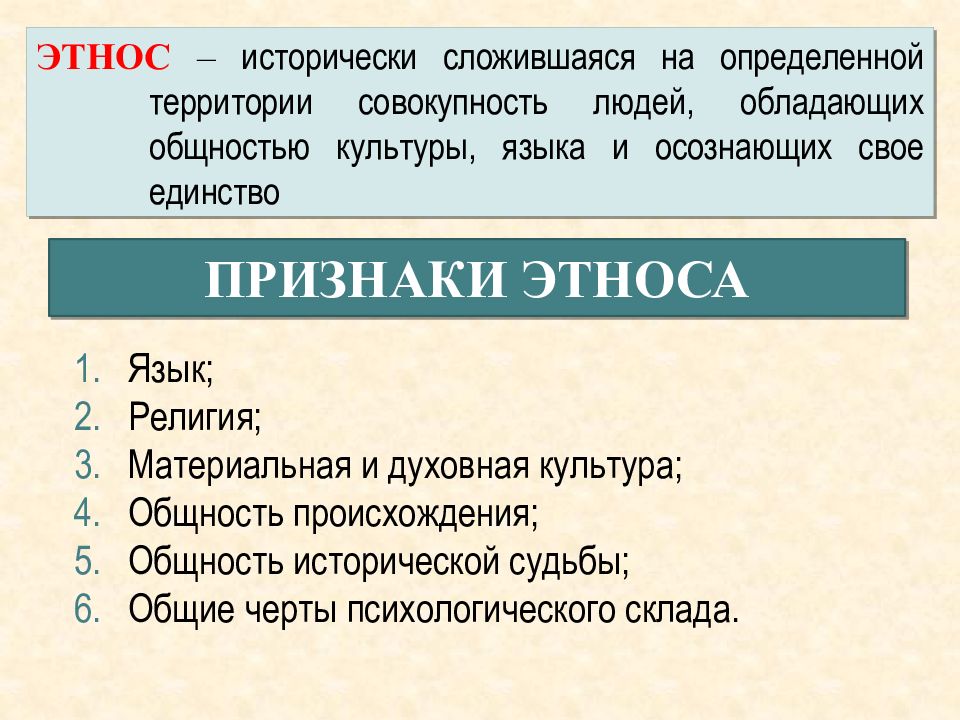 ЭТНОС – исторически сложившаяся на определенной территории совокупность людей, обладающих общностью культуры, языка и осознающих свое единство

ПРИЗНАКИ ЭТНОСА

1. Язык;
2. Религия;
3. Материальная и духовная культура;
4. Общность происхождения;
5. Общность исторической судьбы;
6. Общие черты психологического склада.